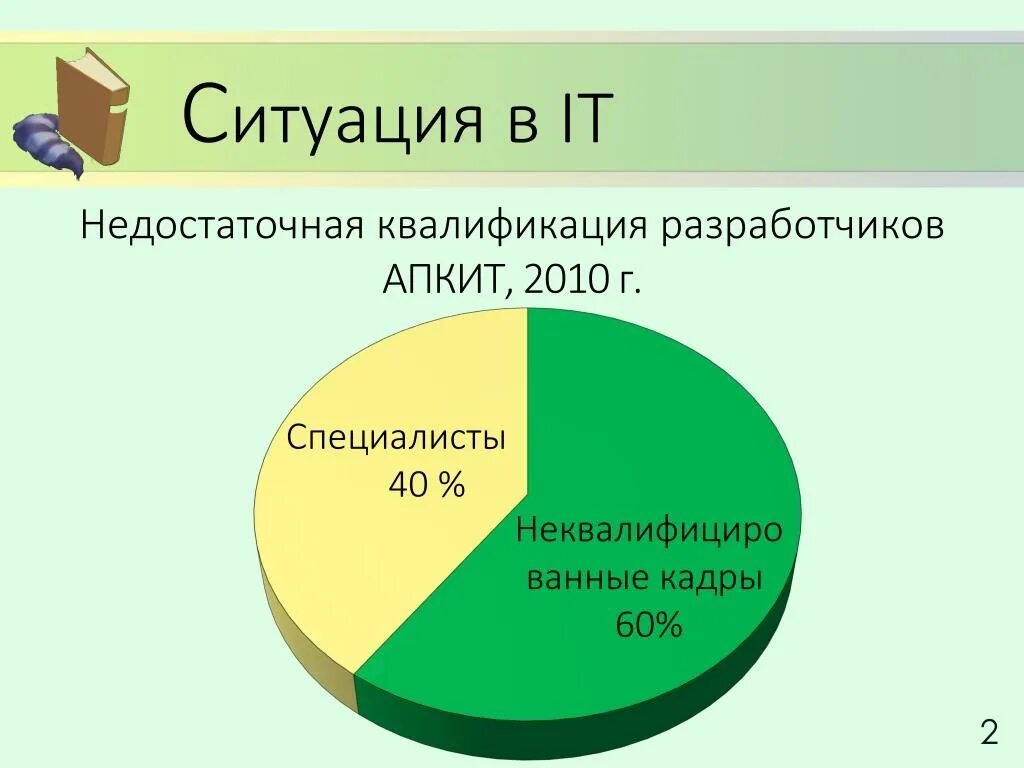 Ситуация в IT

Недостаточная квалификация разработчиков АПКИТ, 2010 г.

Специалисты 40 %

Неквалифицированные кадры 60%

2